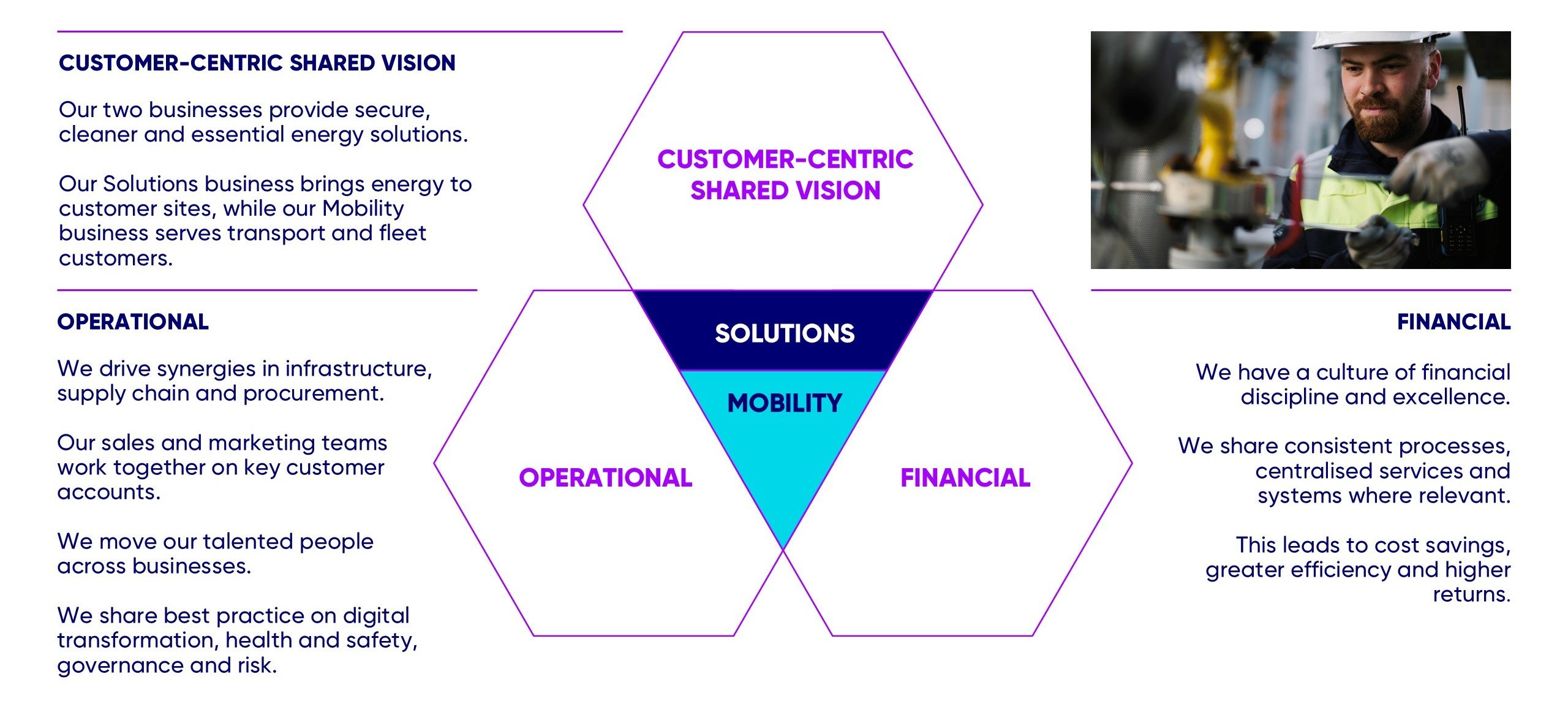 CUSTOMER-CENTRIC SHARED VISION

Our two businesses provide secure, cleaner and essential energy solutions.

Our Solutions business brings energy to customer sites, while our Mobility business serves transport and fleet customers.

OPERATIONAL

We drive synergies in infrastructure, supply chain and procurement.

Our sales and marketing teams work together on key customer accounts.

We move our talented people across businesses.

We share best practice on digital transformation, health and safety, governance and risk.

CUSTOMER-CENTRIC SHARED VISION

SOLUTIONS

MOBILITY

OPERATIONAL

FINANCIAL

FINANCIAL

We have a culture of financial discipline and excellence.

We share consistent processes, centralised services and systems where relevant.

This leads to cost savings, greater efficiency and higher returns.